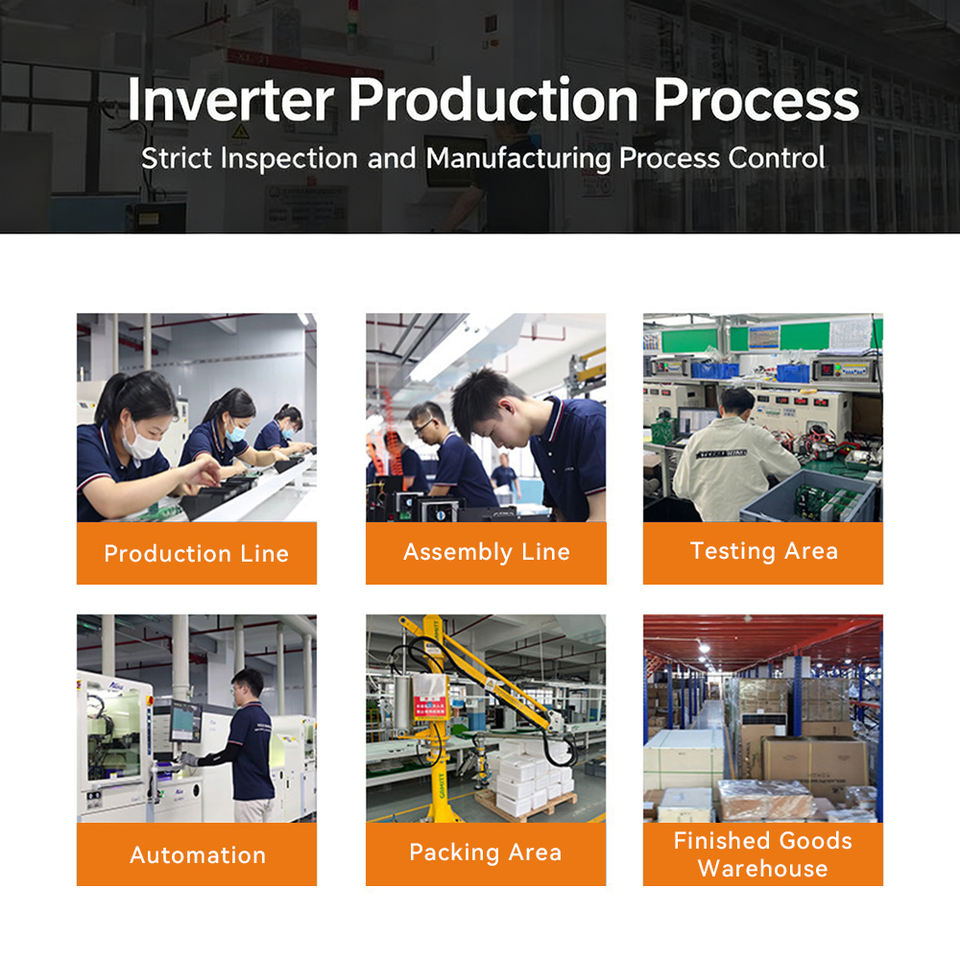 Inverter Production Process

Strict Inspection and Manufacturing Process Control

Production Line

Assembly Line

Testing Area

Automation

Packing Area

Finished Goods Warehouse